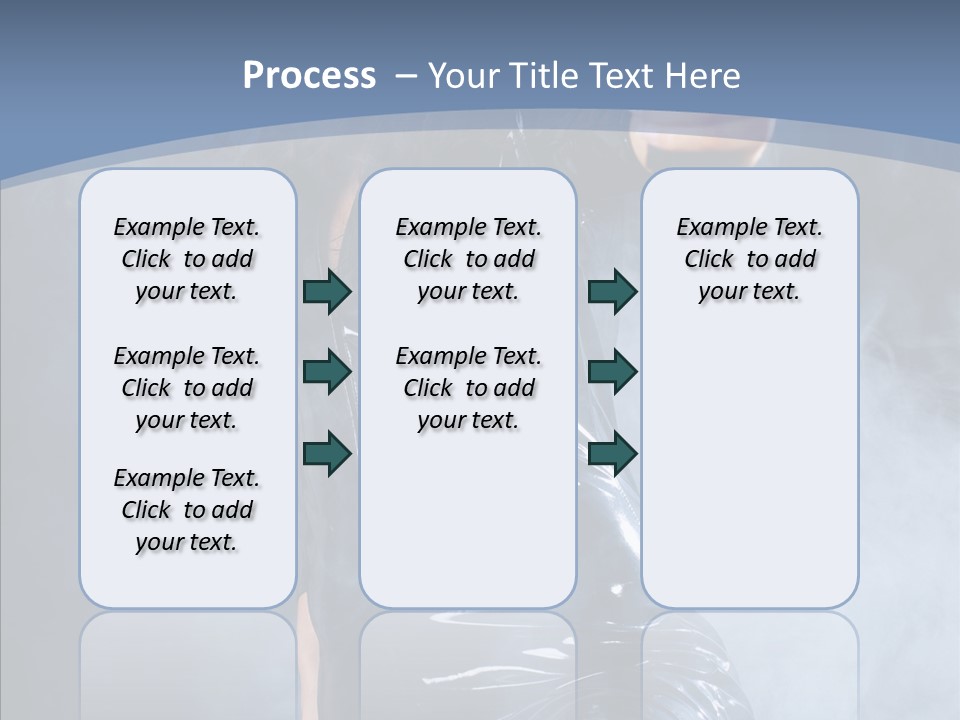 Process – Your Title Text Here

Example Text. Click to add your text.

Example Text. Click to add your text.

Example Text. Click to add your text.

Example Text. Click to add your text.

Example Text. Click to add your text.

Example Text. Click to add your text.